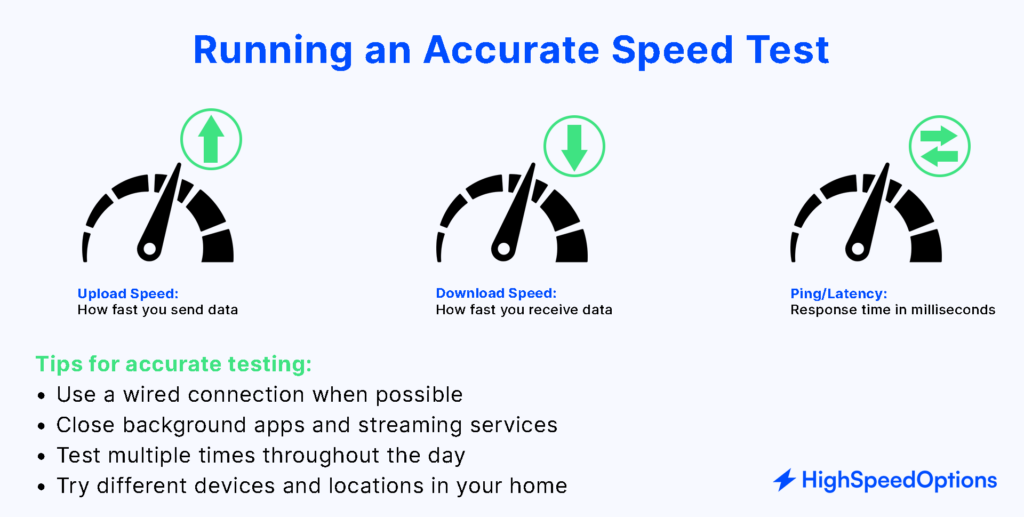 Running an Accurate Speed Test

Upload Speed:
How fast you send data

Download Speed:
How fast you receive data

Ping/Latency:
Response time in milliseconds

Tips for accurate testing:
• Use a wired connection when possible
• Close background apps and streaming services
• Test multiple times throughout the day
• Try different devices and locations in your home

HighSpeedOptions